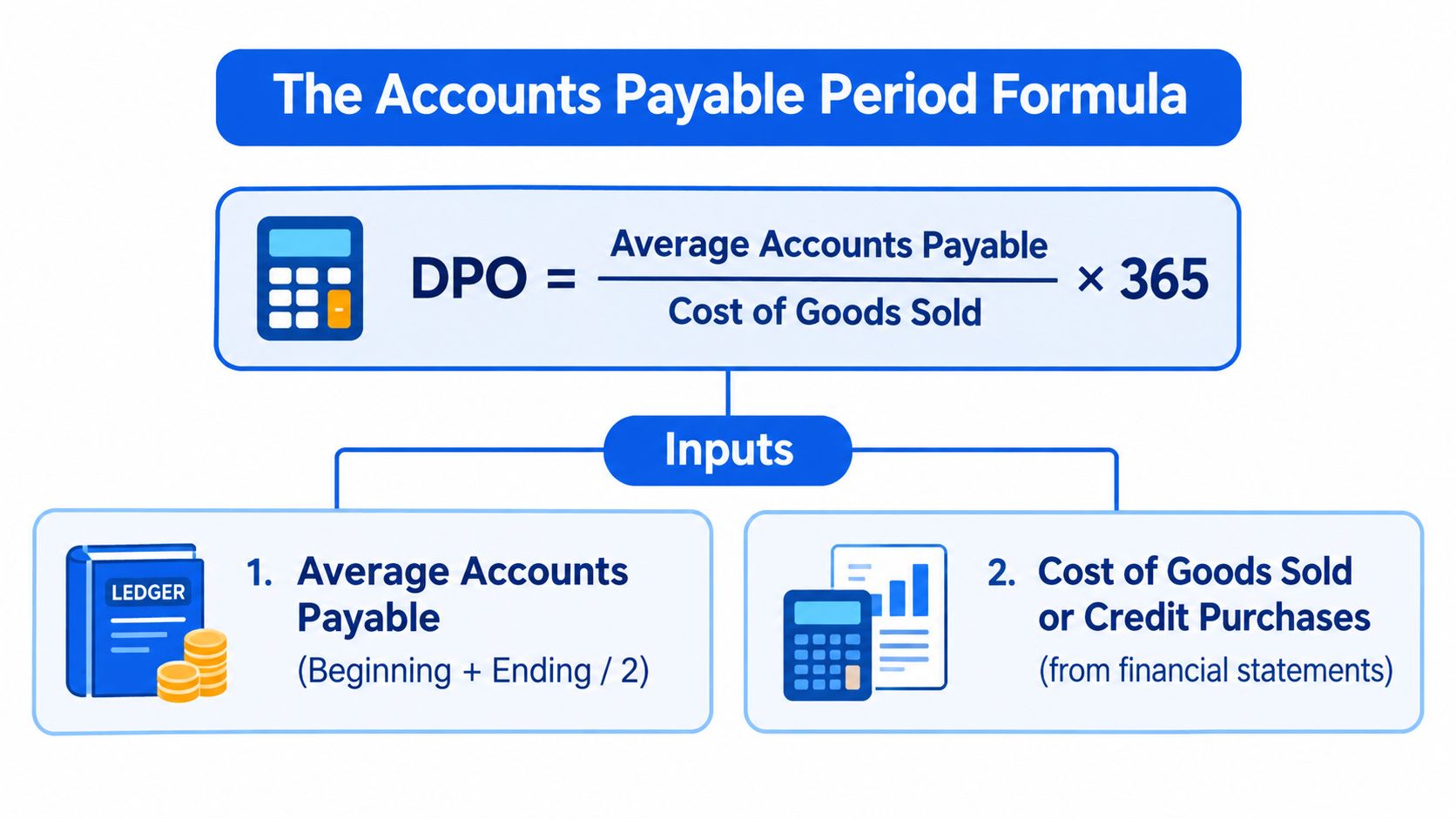 The Accounts Payable Period Formula

$DPO = \frac{\text{Average Accounts Payable}}{\text{Cost of Goods Sold}} \times 365$

Inputs

LEDGER

1. Average Accounts Payable
(Beginning + Ending / 2)

2. Cost of Goods Sold or Credit Purchases
(from financial statements)